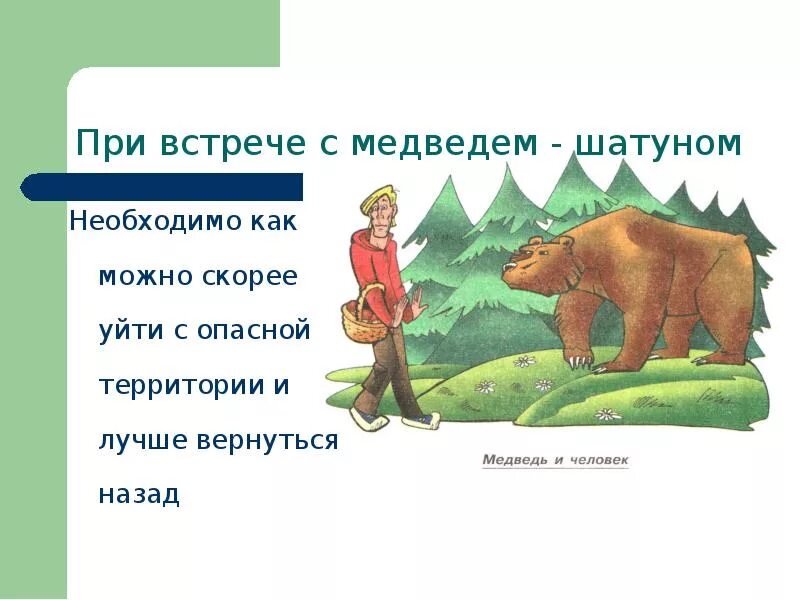 При встрече с медведем - шатуном

Необходимо как можно скорее уйти с опасной территории и лучше вернуться назад

Медведь и человек